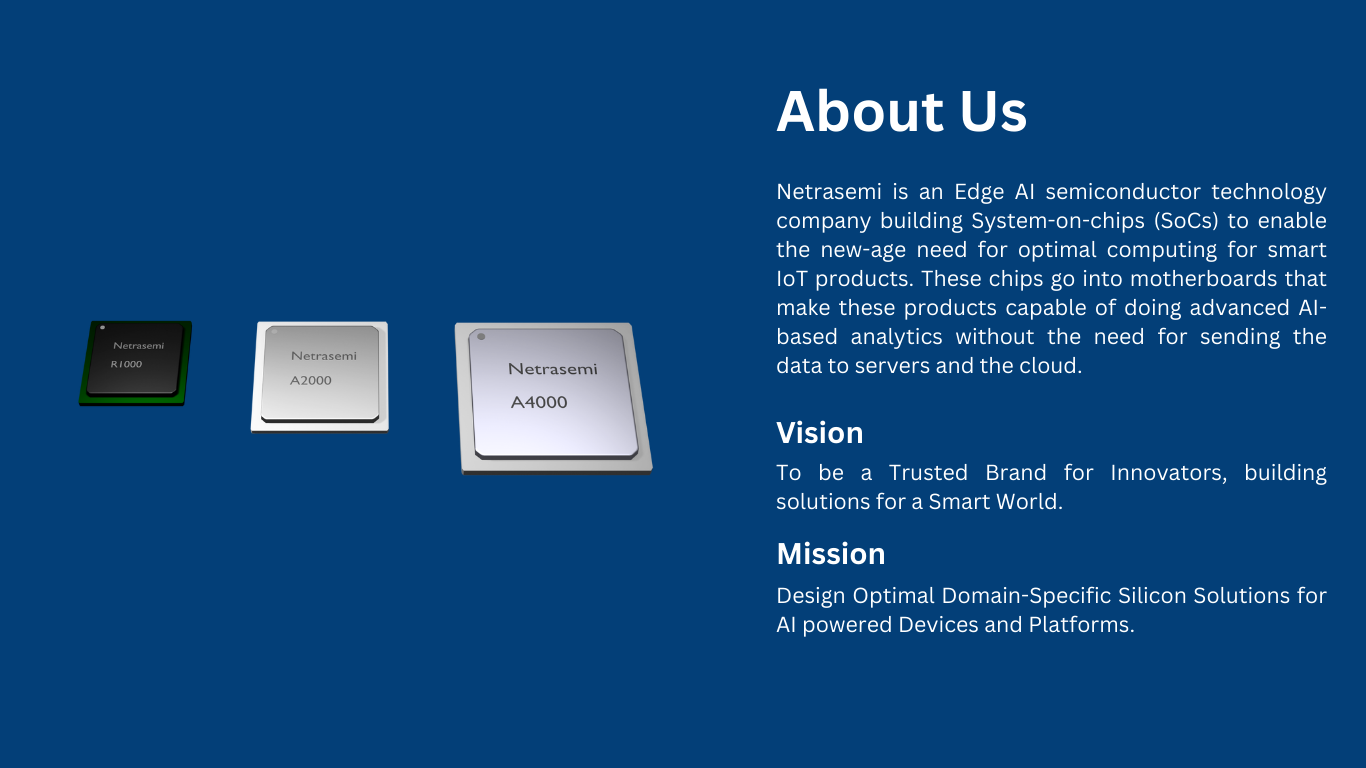 Netrasemi
R1000

Netrasemi
A2000

Netrasemi
A4000

About Us

Netrasemi is an Edge AI semiconductor technology company building System-on-chips (SoCs) to enable the new-age need for optimal computing for smart IoT products. These chips go into motherboards that make these products capable of doing advanced AI-based analytics without the need for sending the data to servers and the cloud.

Vision

To be a Trusted Brand for Innovators, building solutions for a Smart World.

Mission

Design Optimal Domain-Specific Silicon Solutions for AI powered Devices and Platforms.